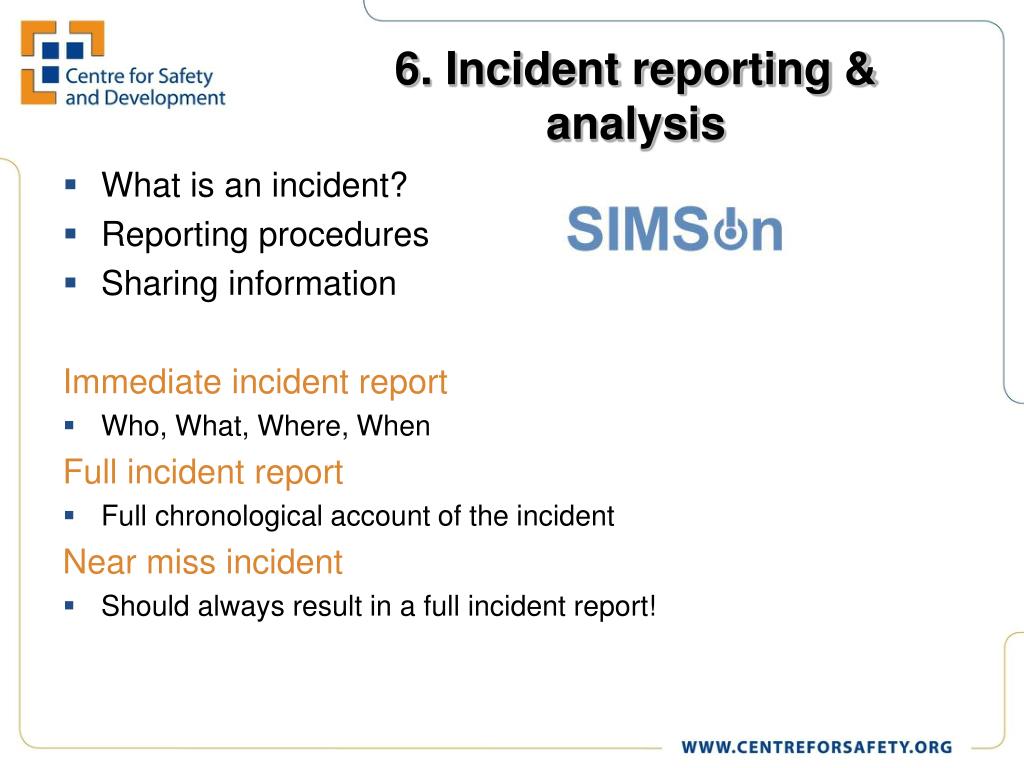 Centre for Safety and Development

6. Incident reporting & analysis

- What is an incident?
- Reporting procedures
- Sharing information

SIMSon

Immediate incident report
- Who, What, Where, When

Full incident report
- Full chronological account of the incident

Near miss incident
- Should always result in a full incident report!

WWW.CENTREFORSAFETY.ORG